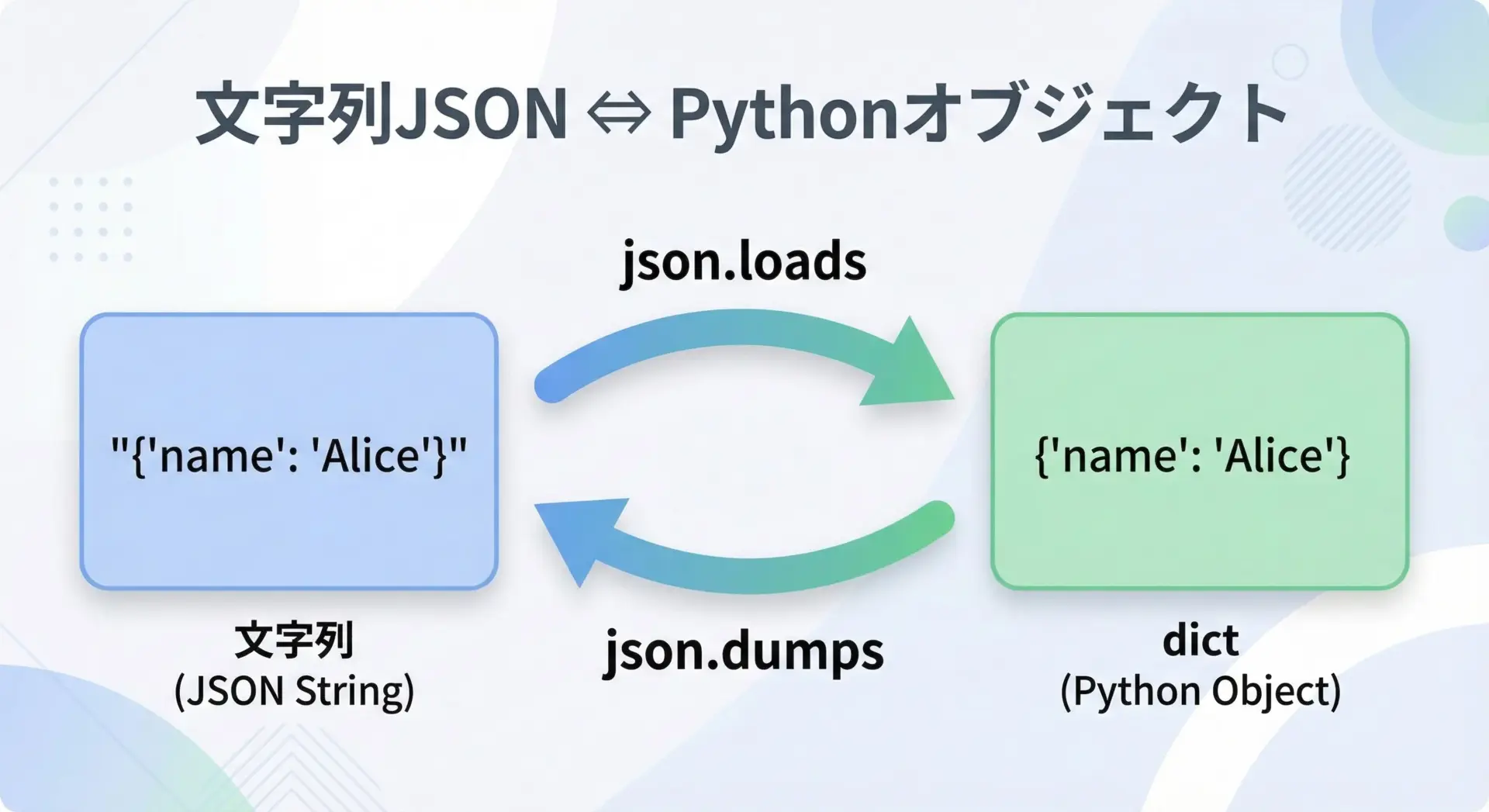 文字列JSON ⇔ Pythonオブジェクト

json.loads

"{'name': 'Alice'}"

{'name': 'Alice'}

json.dumps

文字列
(JSON String)

dict
(Python Object)